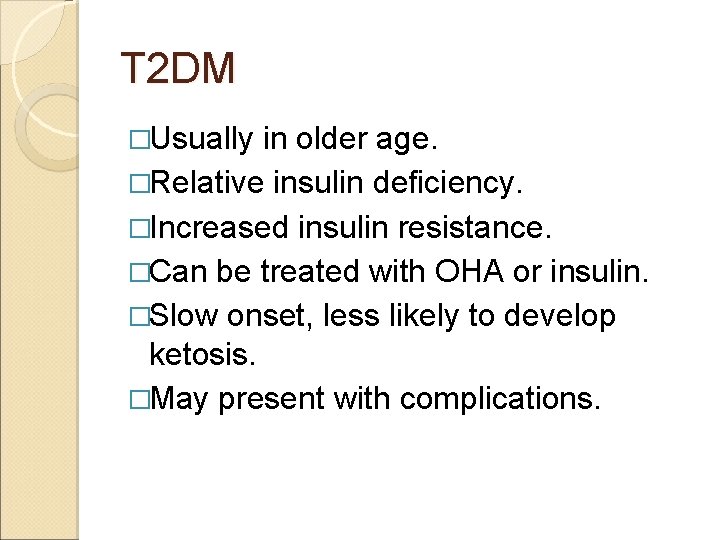 T2DM

□Usually in older age.
□Relative insulin deficiency.
□Increased insulin resistance.
□Can be treated with OHA or insulin.
□Slow onset, less likely to develop ketosis.
□May present with complications.